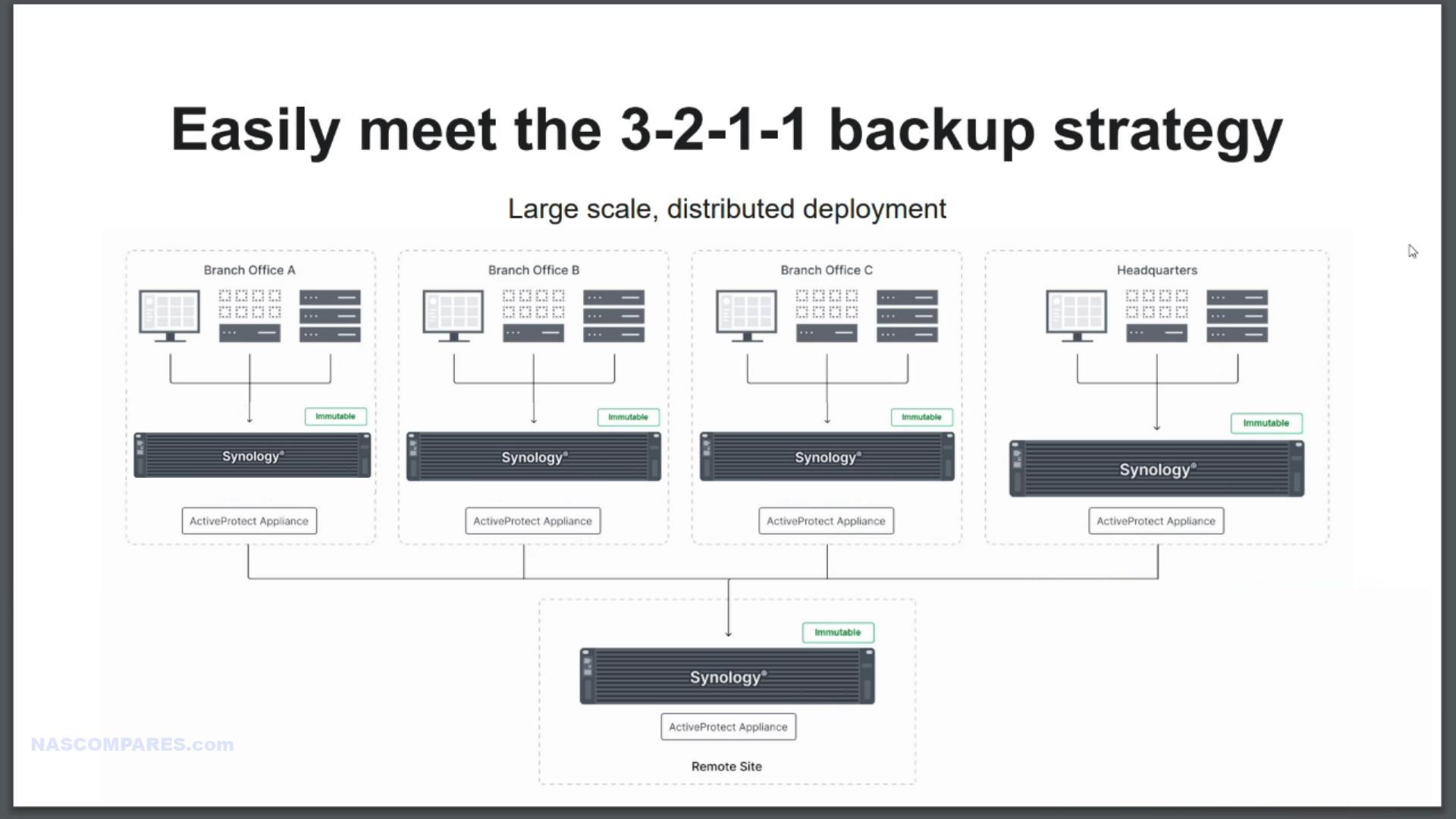 Easily meet the 3-2-1-1 backup strategy

Large scale, distributed deployment

Branch Office A

Immutable

Synology®

ActiveProtect Appliance

Branch Office B

Immutable

Synology®

ActiveProtect Appliance

Branch Office C

Immutable

Synology®

ActiveProtect Appliance

Headquarters

Immutable

Synology®

ActiveProtect Appliance

Immutable

Synology®

ActiveProtect Appliance

Remote Site

NASCOMPARES.com